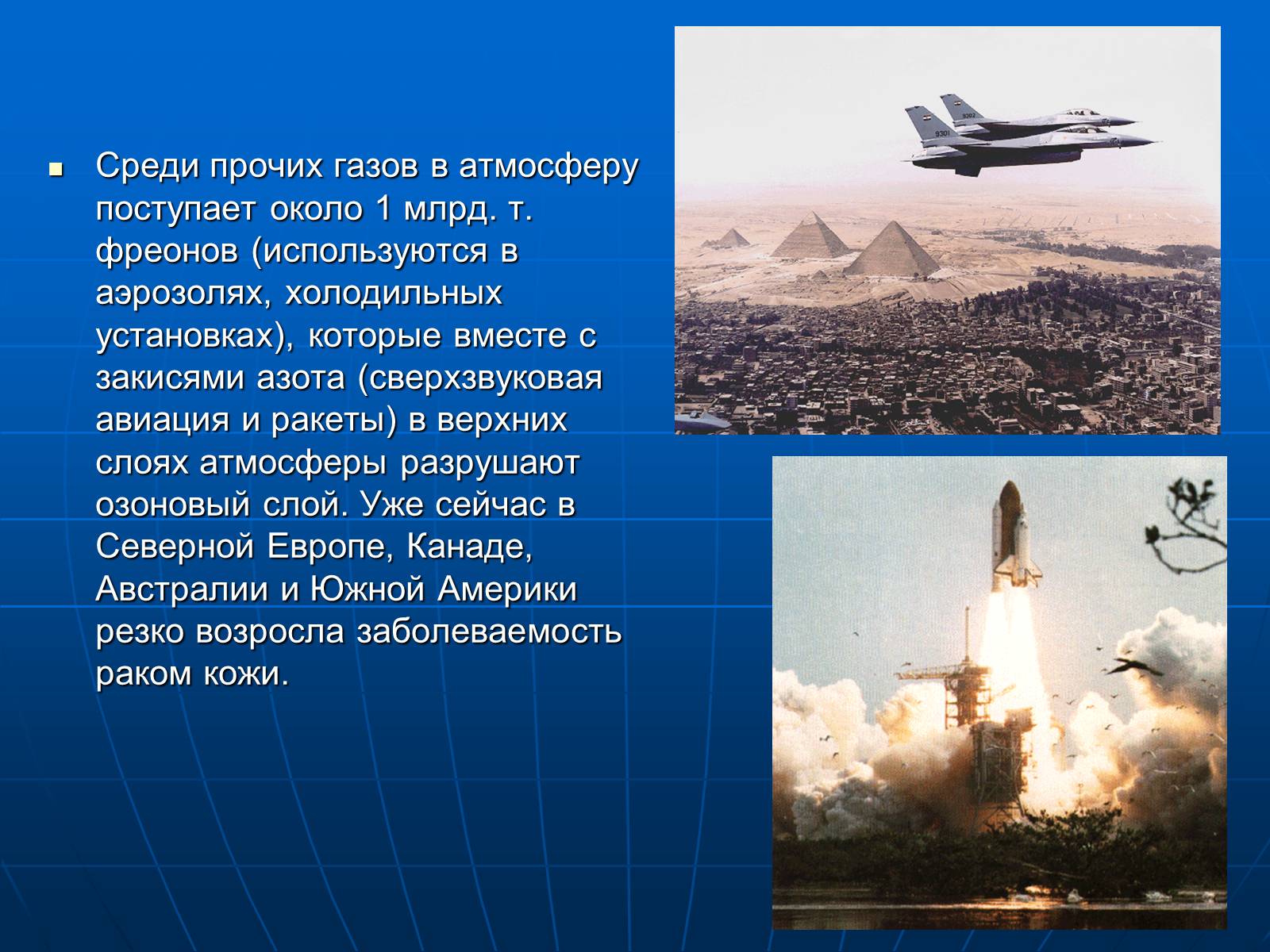 Среди прочих газов в атмосферу поступает около 1 млрд. т. фреонов (используются в аэрозолях, холодильных установках), которые вместе с закисями азота (сверхзвуковая авиация и ракеты) в верхних слоях атмосферы разрушают озоновый слой. Уже сейчас в Северной Европе, Канаде, Австралии и Южной Америки резко возросла заболеваемость раком кожи.

9301

9302